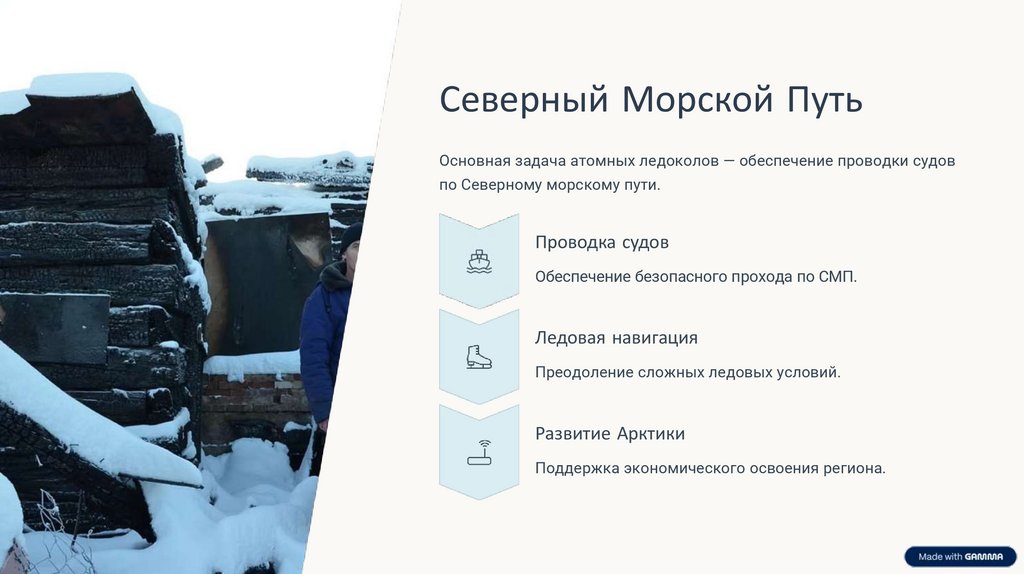 Северный Морской Путь

Основная задача атомных ледоколов — обеспечение проводки судов по Северному морскому пути.

Проводка судов

Обеспечение безопасного прохода по СМП.

Ледовая навигация

Преодоление сложных ледовых условий.

Развитие Арктики

Поддержка экономического освоения региона.

Made with GAMMA